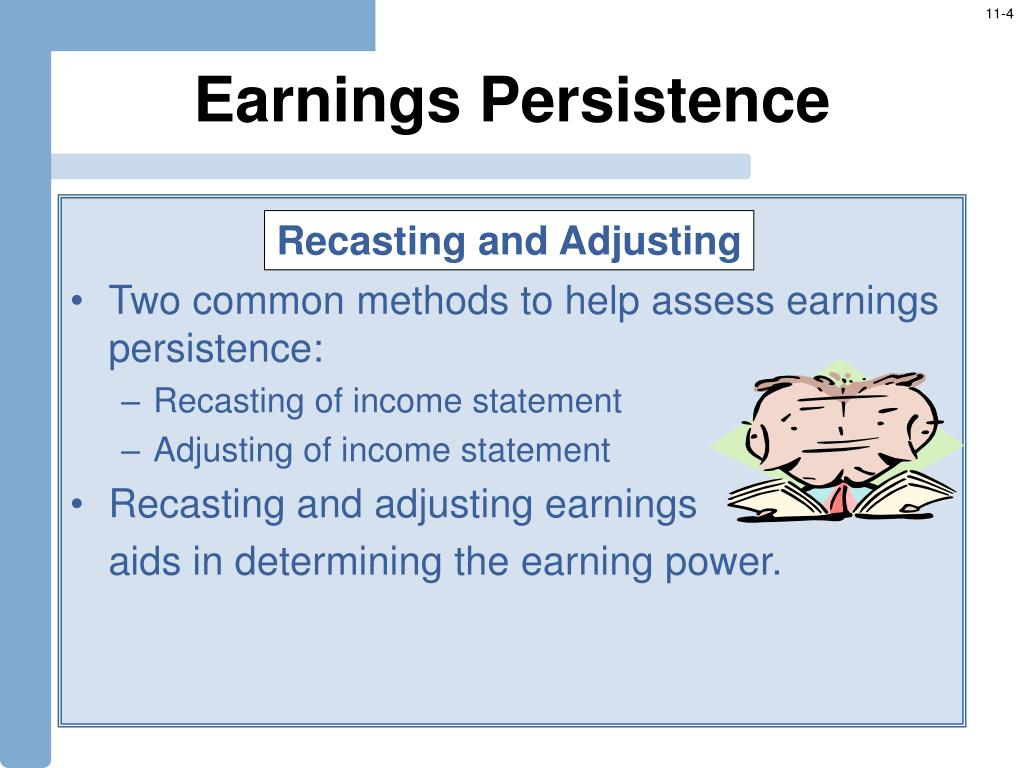 11-4

Earnings Persistence

Recasting and Adjusting

• Two common methods to help assess earnings persistence:
– Recasting of income statement
– Adjusting of income statement
• Recasting and adjusting earnings aids in determining the earning power.